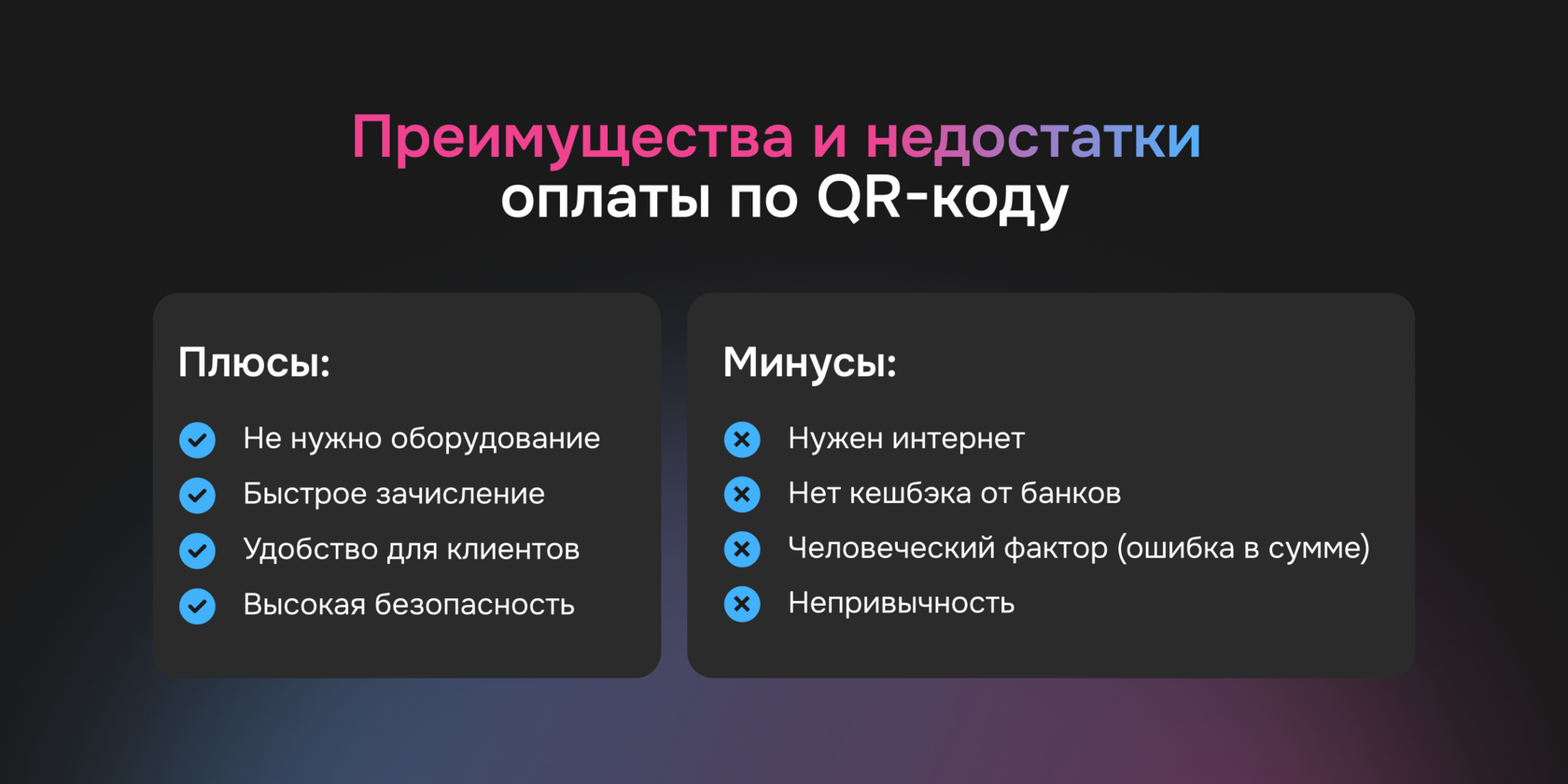 Преимущества и недостатки оплаты по QR-коду

Плюсы:

Не нужно оборудование
Быстрое зачисление
Удобство для клиентов
Высокая безопасность

Минусы:

Нужен интернет
Нет кешбэка от банков
Человеческий фактор (ошибка в сумме)
Непривычность